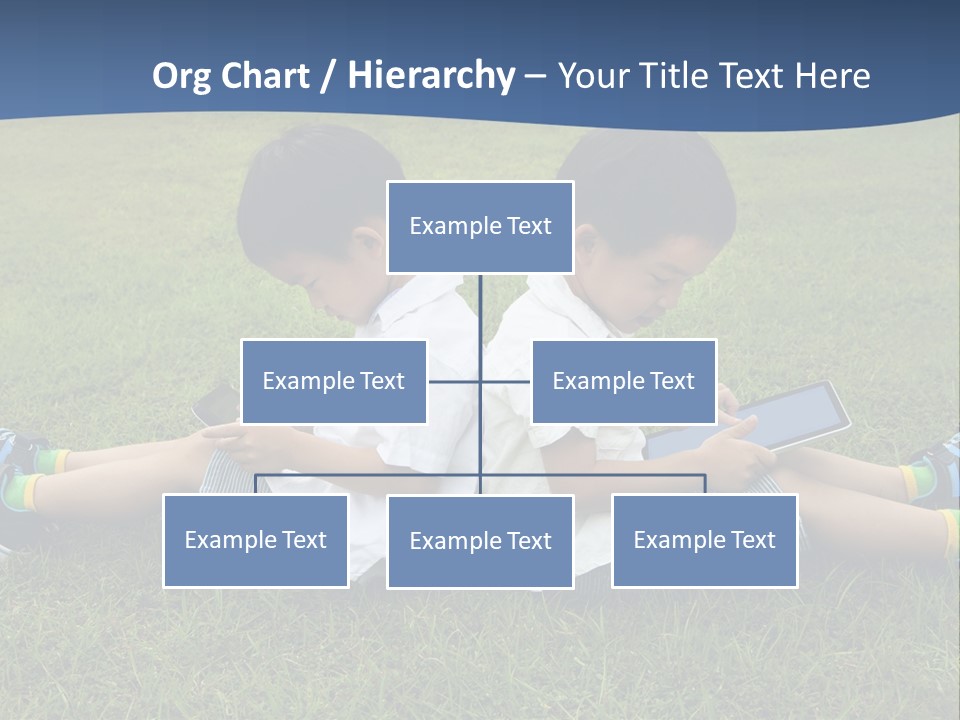 Org Chart / Hierarchy – Your Title Text Here

Example Text

Example Text

Example Text

Example Text

Example Text

Example Text